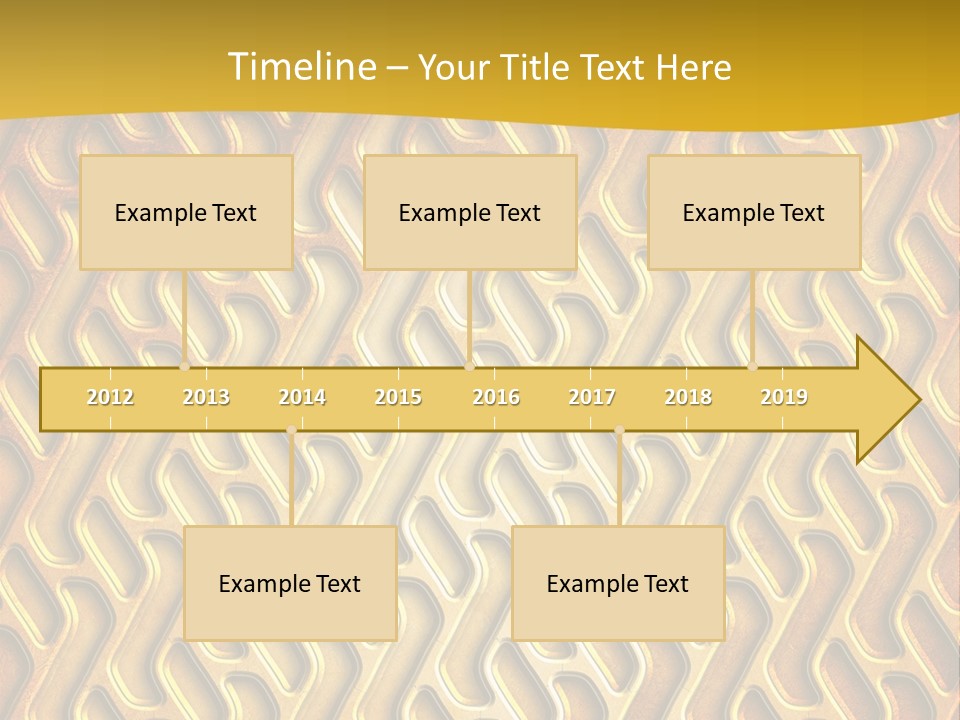 Timeline – Your Title Text Here

Example Text

Example Text

Example Text

2012 2013 2014 2015 2016 2017 2018 2019

Example Text

Example Text